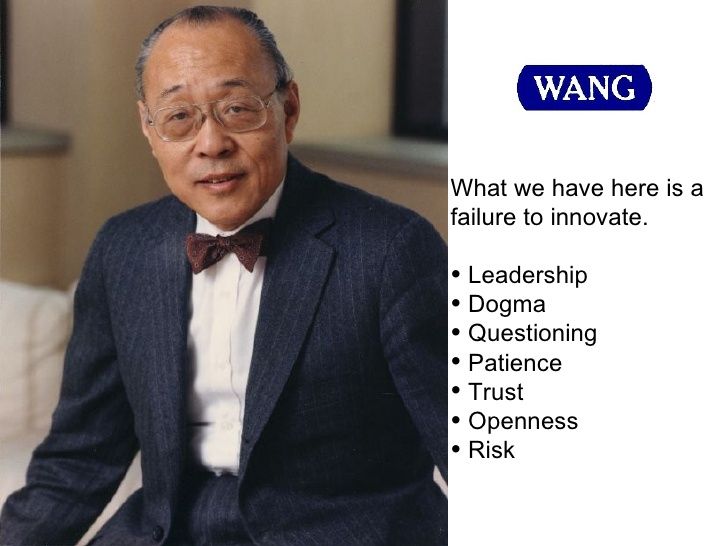 WANG

What we have here is a failure to innovate.

• Leadership
• Dogma
• Questioning
• Patience
• Trust
• Openness
• Risk